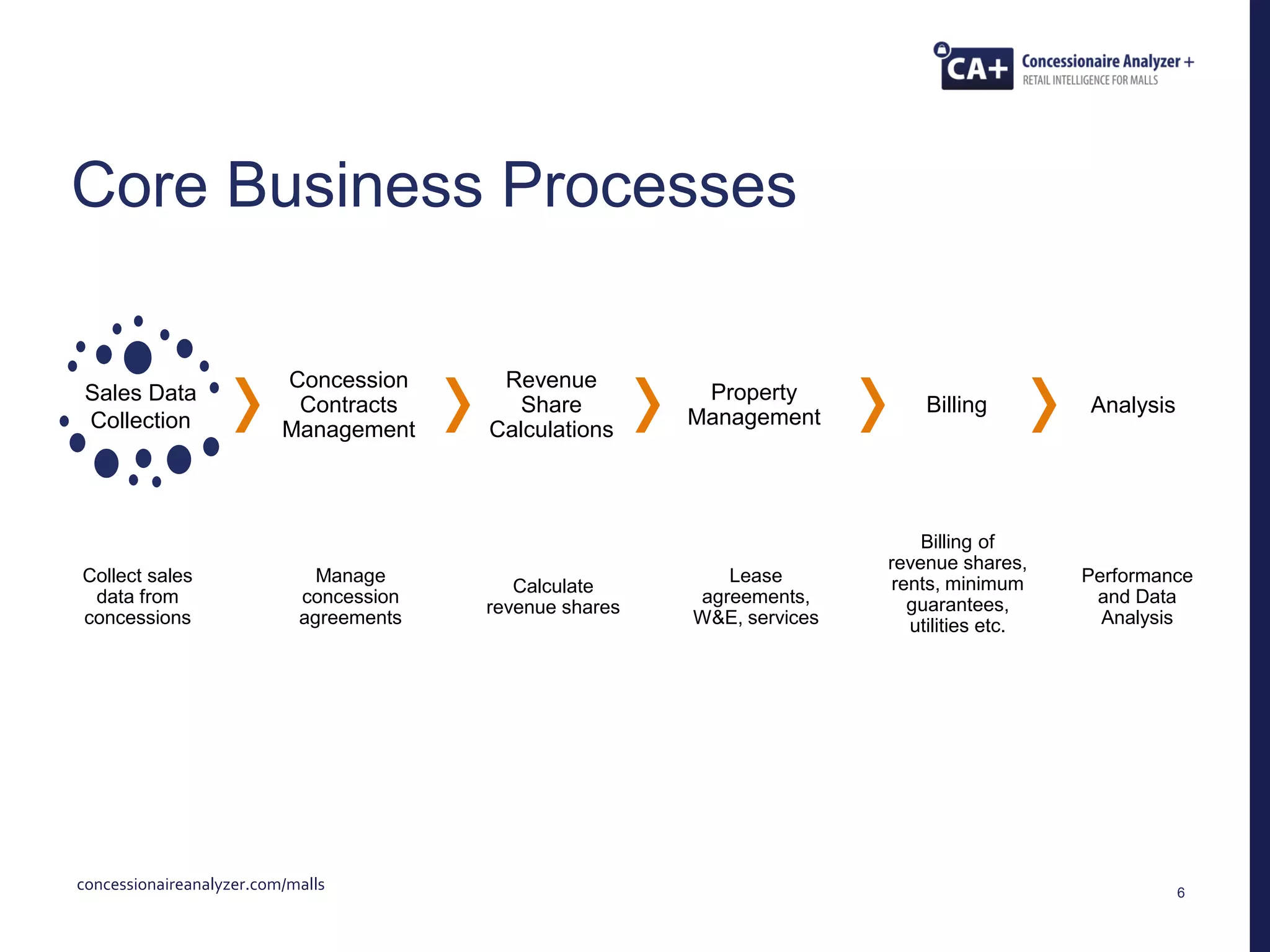 CA+ Concessionaire Analyzer +
RETAIL INTELLIGENCE FOR MALLS

Core Business Processes

Sales Data Collection

Concession Contracts Management

Revenue Share Calculations

Property Management

Billing

Analysis

Collect sales data from concessions

Manage concession agreements

Calculate revenue shares

Lease agreements, W&E, services

Billing of revenue shares, rents, minimum guarantees, utilities etc.

Performance and Data Analysis

concessionaireanalyzer.com/malls

6